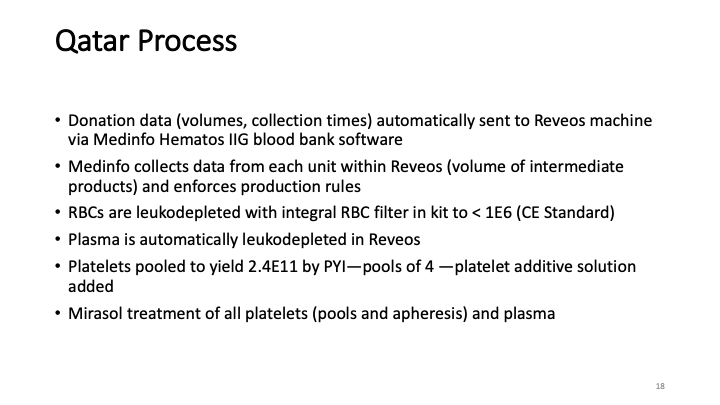 Qatar Process

• Donation data (volumes, collection times) automatically sent to Reveos machine via Medinfo Hematos IIG blood bank software

• Medinfo collects data from each unit within Reveos (volume of intermediate products) and enforces production rules

• RBCs are leukodepleted with integral RBC filter in kit to < 1E6 (CE Standard)

• Plasma is automatically leukodepleted in Reveos

• Platelets pooled to yield 2.4E11 by PYI—pools of 4 —platelet additive solution added

• Mirasol treatment of all platelets (pools and apheresis) and plasma

18